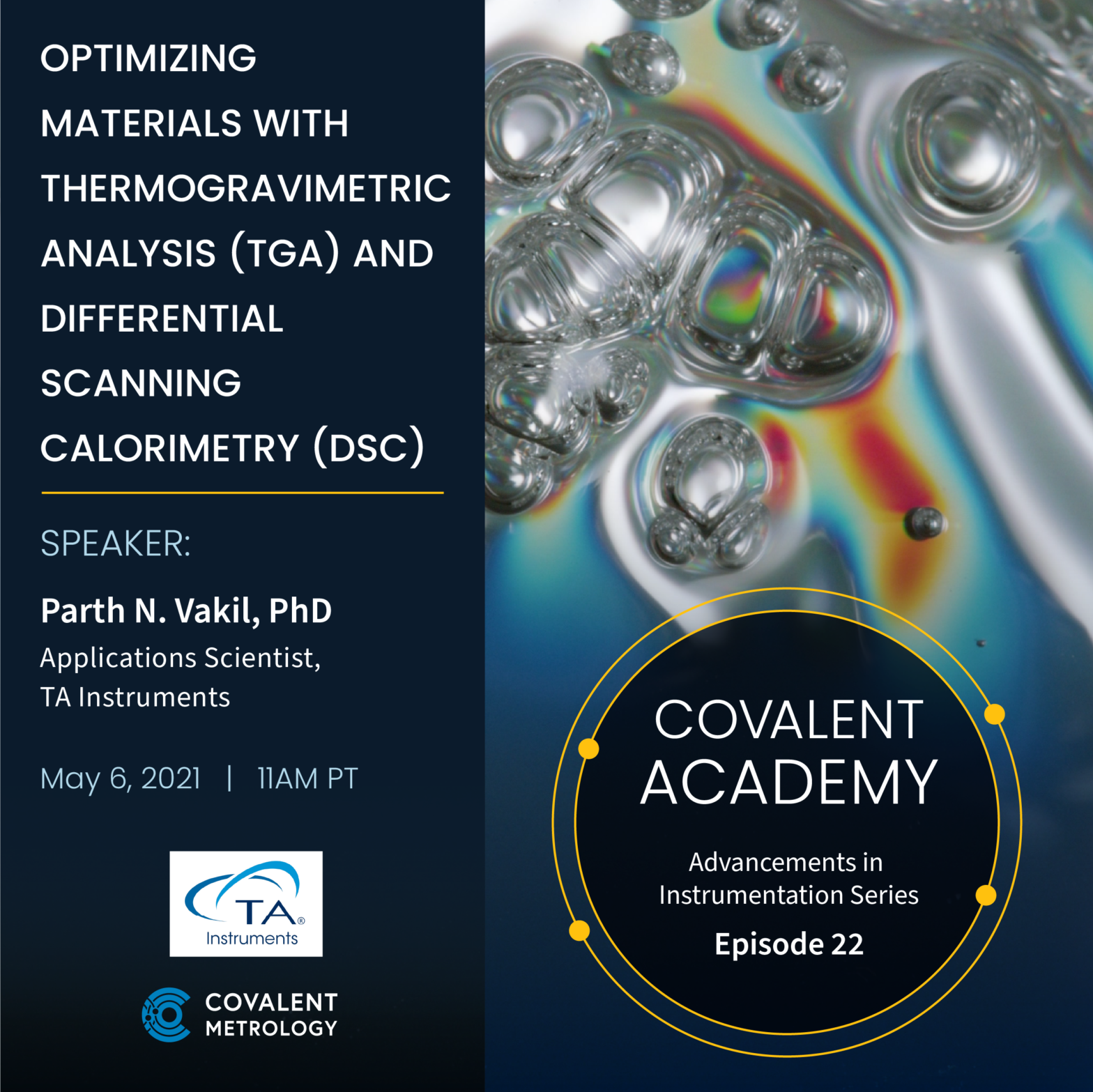 OPTIMIZING MATERIALS WITH THERMOGRAVIMETRIC ANALYSIS (TGA) AND DIFFERENTIAL SCANNING CALORIMETRY (DSC)

SPEAKER:

Parth N. Vakil, PhD
Applications Scientist,
TA Instruments

May 6, 2021 | 11AM PT

TA® Instruments

COVALENT METROLOGY

COVALENT ACADEMY

Advancements in Instrumentation Series

Episode 22